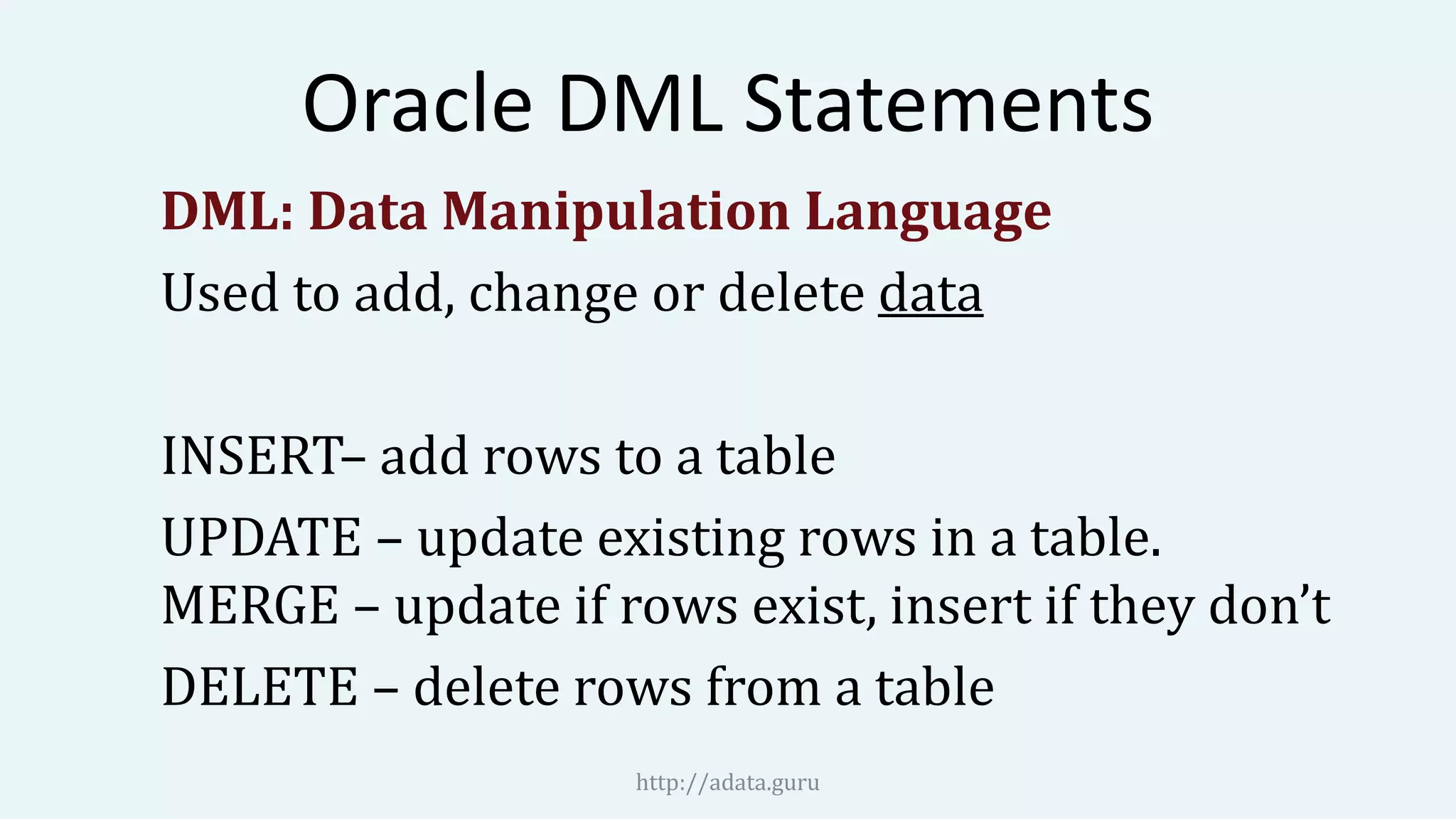 Oracle DML Statements

DML: Data Manipulation Language

Used to add, change or delete data

INSERT– add rows to a table

UPDATE – update existing rows in a table.

MERGE – update if rows exist, insert if they don’t

DELETE – delete rows from a table

http://adata.guru